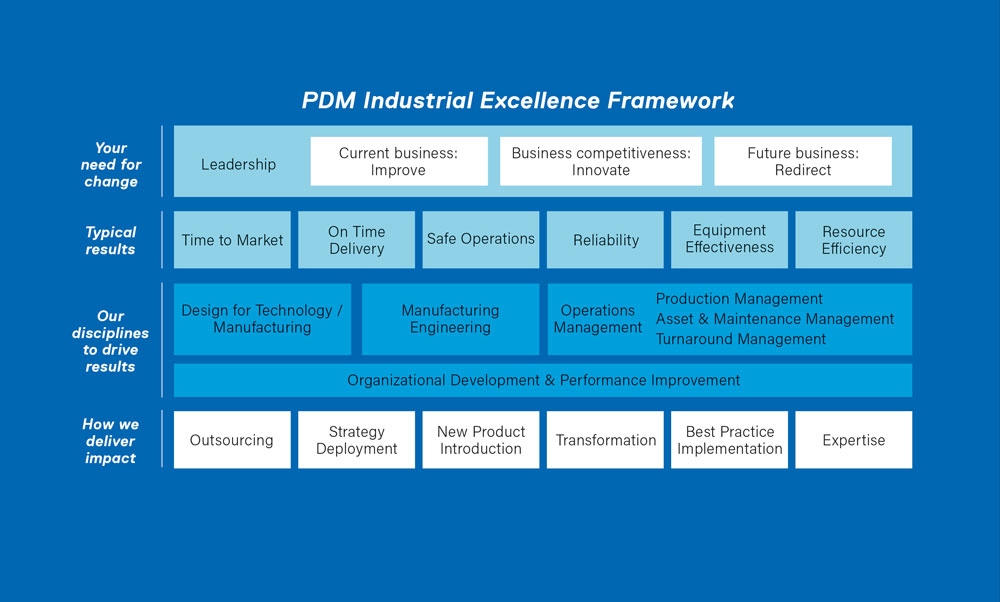 PDM Industrial Excellence Framework

Your need for change

Leadership

Current business: Improve

Business competitiveness: Innovate

Future business: Redirect

Typical results

Time to Market

On Time Delivery

Safe Operations

Reliability

Equipment Effectiveness

Resource Efficiency

Our disciplines to drive results

Design for Technology / Manufacturing

Manufacturing Engineering

Operations Management

Production Management
Asset & Maintenance Management
Turnaround Management

Organizational Development & Performance Improvement

How we deliver impact

Outsourcing

Strategy Deployment

New Product Introduction

Transformation

Best Practice Implementation

Expertise